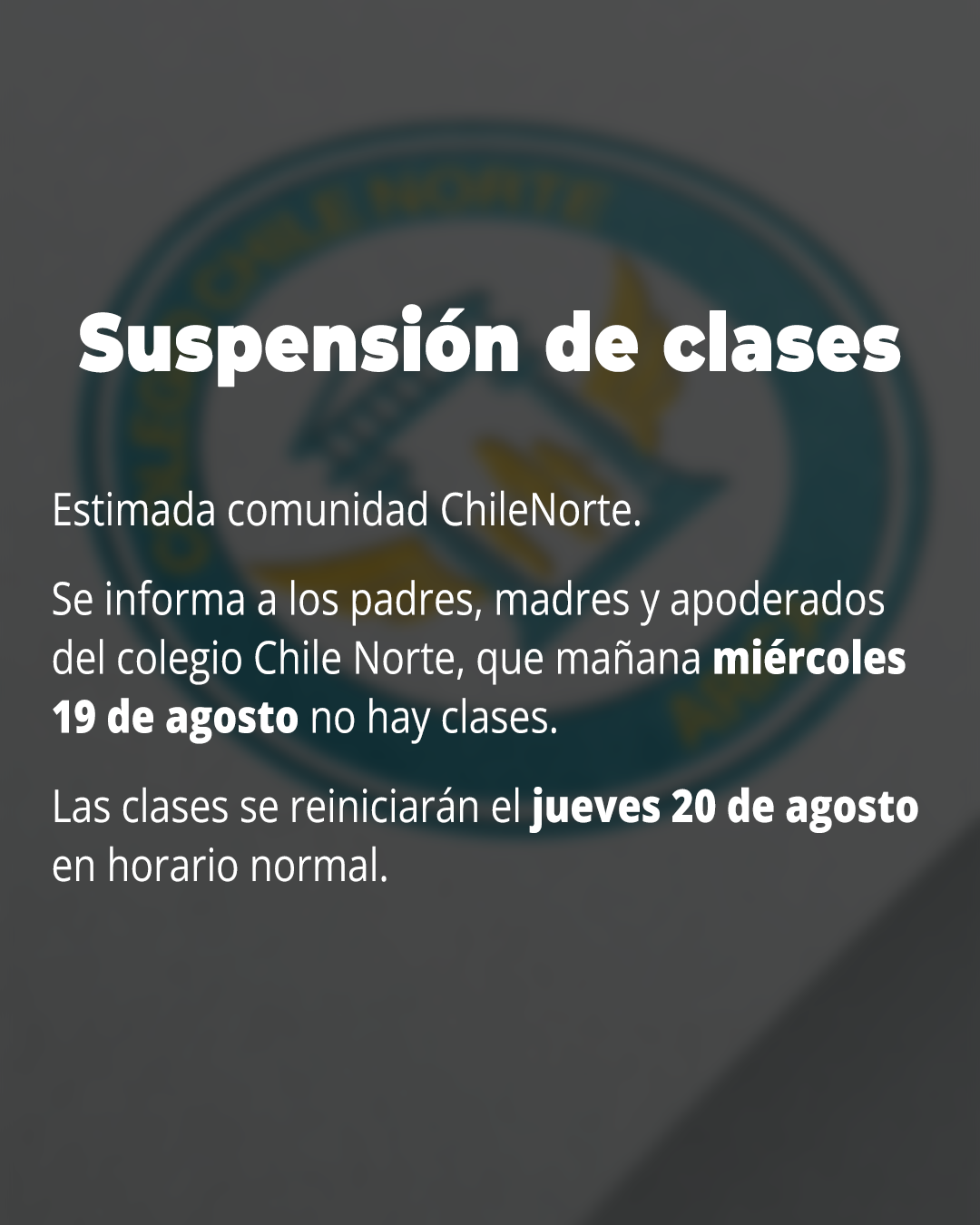 Suspensión de clases

Estimada comunidad ChileNorte.

Se informa a los padres, madres y apoderados del colegio Chile Norte, que mañana miércoles 19 de agosto no hay clases.

Las clases se reiniciarán el jueves 20 de agosto en horario normal.